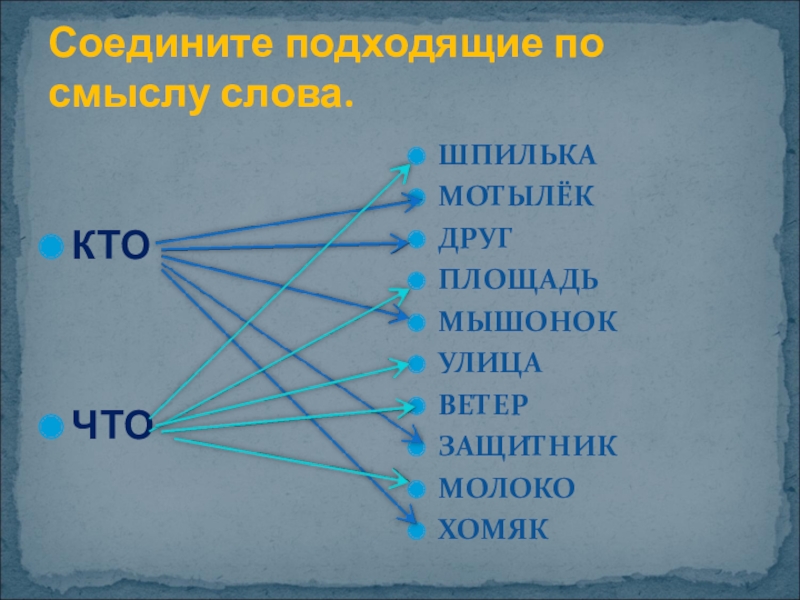 Соедините подходящие по смыслу слова.

КТО

ЧТО

ШПИЛЬКА
МОТЫЛЁК
ДРУГ
ПЛОЩАДЬ
МЫШОНОК
УЛИЦА
ВЕТЕР
ЗАЩИТНИК
МОЛОКО
ХОМЯК